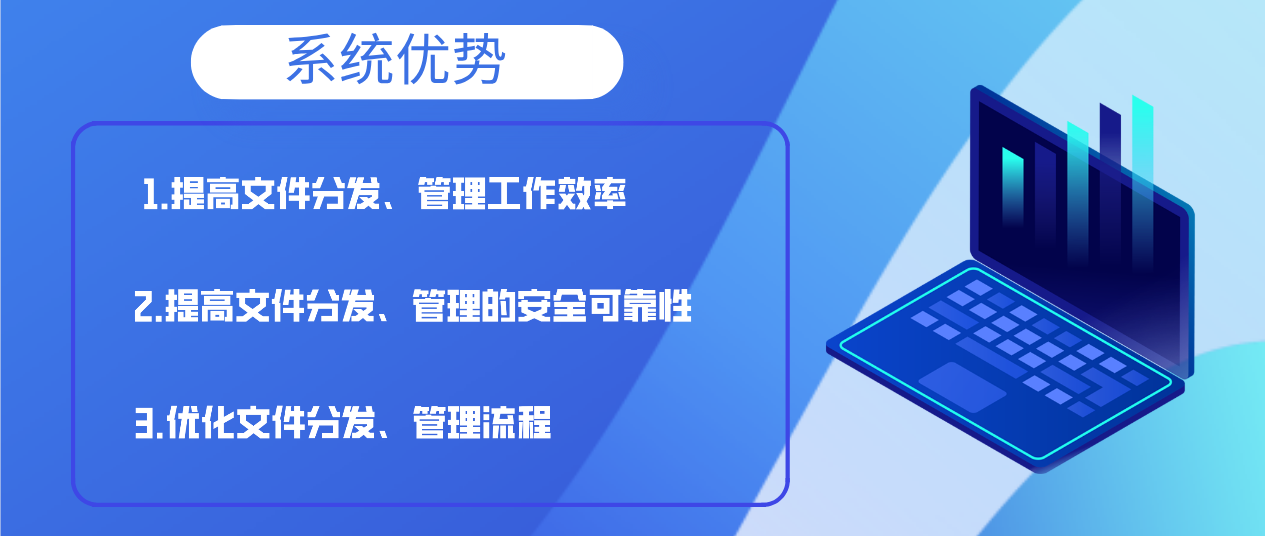 系统优势

1.提高文件分发、管理工作效率

2.提高文件分发、管理的安全可靠性

3.优化文件分发、管理流程